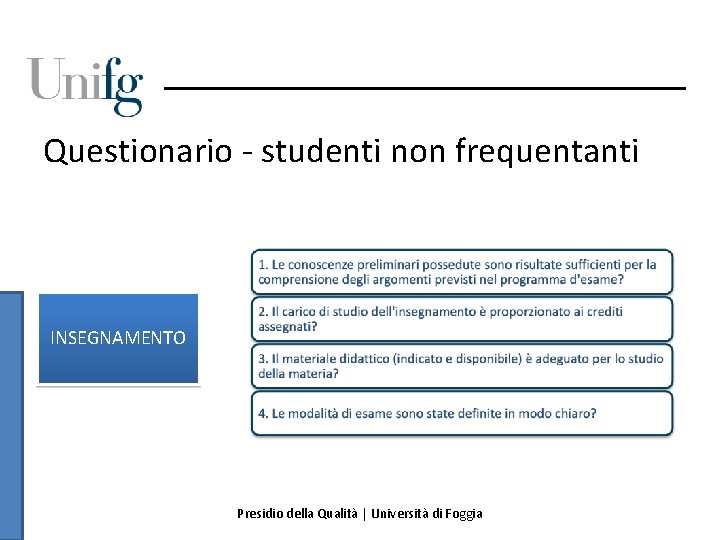 Unifg

Questionario - studenti non frequentanti

INSEGNAMENTO

1. Le conoscenze preliminari possedute sono risultate sufficienti per la comprensione degli argomenti previsti nel programma d'esame?

2. Il carico di studio dell'insegnamento è proporzionato ai crediti assegnati?

3. Il materiale didattico (indicato e disponibile) è adeguato per lo studio della materia?

4. Le modalità di esame sono state definite in modo chiaro?

Presidio della Qualità | Università di Foggia